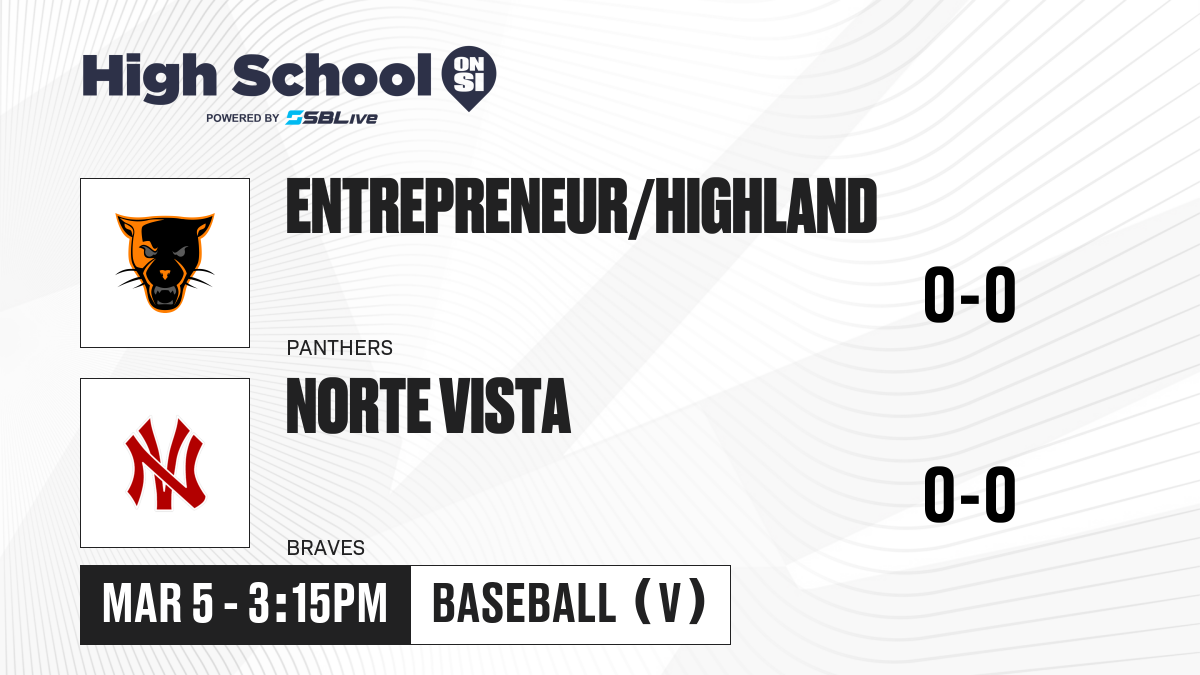 High School ON SI
POWERED BY SBLive

ENTREPRENEUR/HIGHLAND
0-0
PANTHERS

NORTE VISTA
0-0
BRAVES

MAR 5 - 3:15PM
BASEBALL (V)